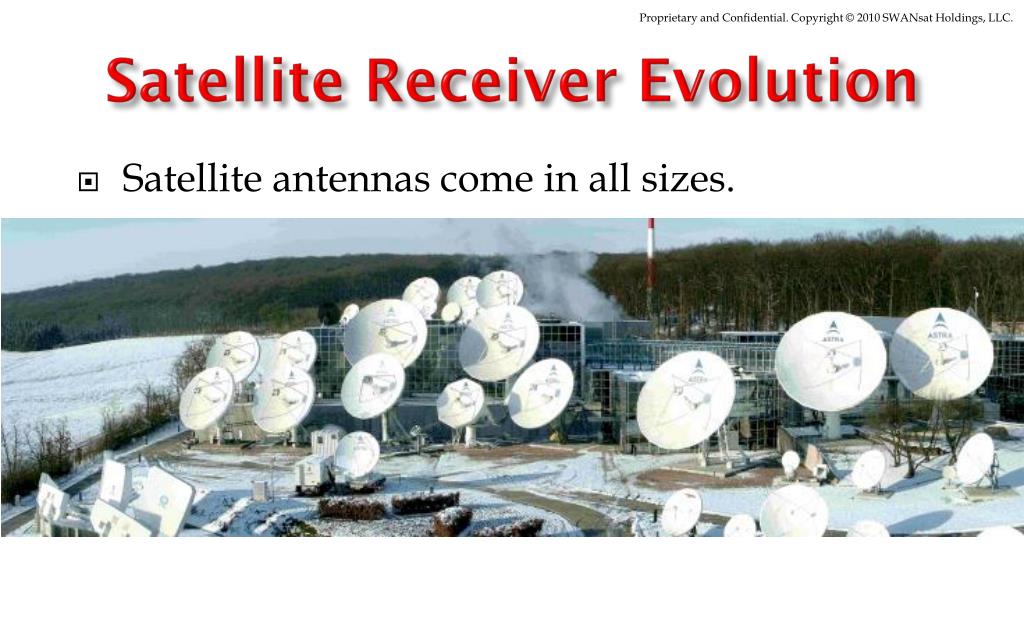 Proprietary and Confidential. Copyright © 2010 SWANsat Holdings, LLC.

Satellite Receiver Evolution

Satellite antennas come in all sizes.

ASTRA

ASTRA